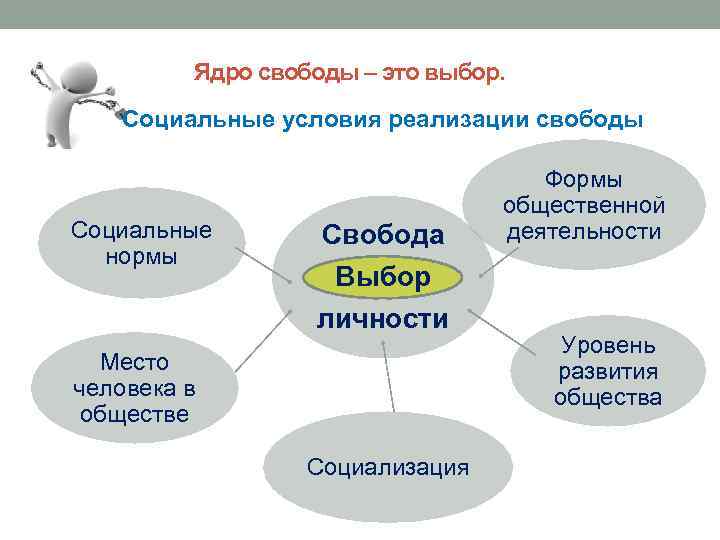 Ядро свободы – это выбор.

Социальные условия реализации свободы

Социальные нормы

Свобода

Выбор

личности

Формы общественной деятельности

Место человека в обществе

Уровень развития общества

Социализация